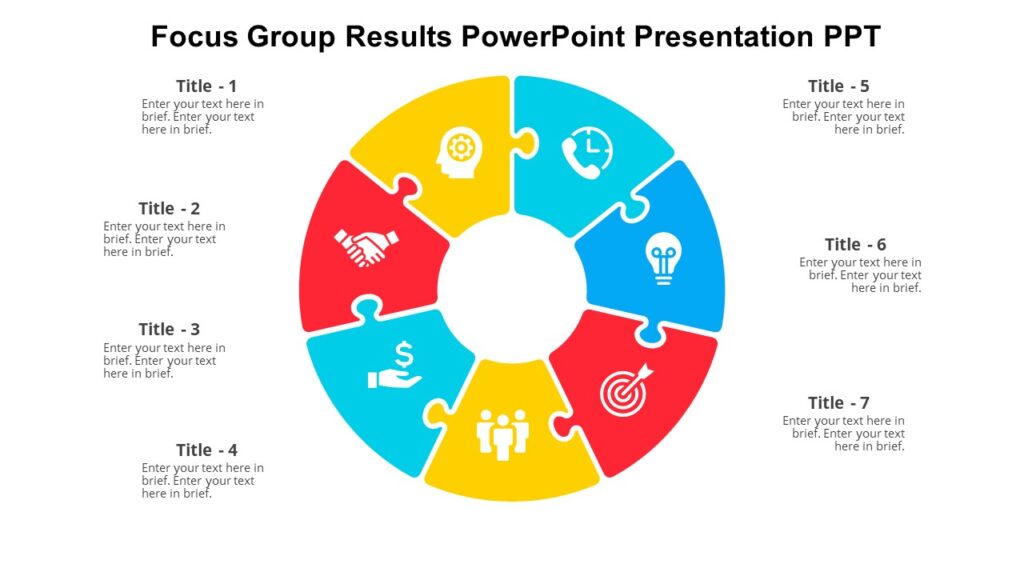 Focus Group Results PowerPoint Presentation PPT

Title - 1
Enter your text here in brief. Enter your text here in brief.

Title - 2
Enter your text here in brief. Enter your text here in brief.

Title - 3
Enter your text here in brief. Enter your text here in brief.

Title - 4
Enter your text here in brief. Enter your text here in brief.

Title - 5
Enter your text here in brief. Enter your text here in brief.

Title - 6
Enter your text here in brief. Enter your text here in brief.

Title - 7
Enter your text here in brief. Enter your text here in brief.